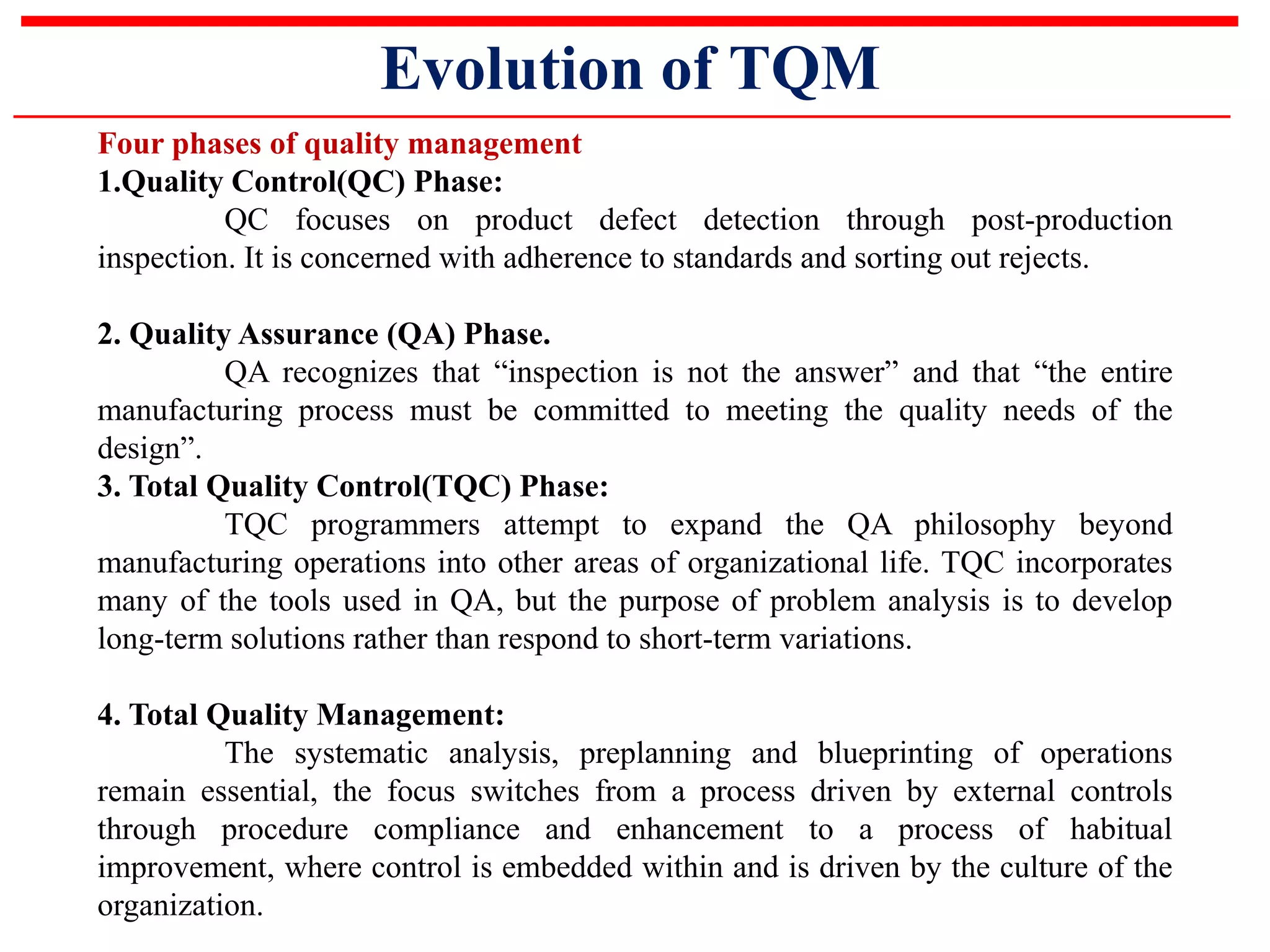 Evolution of TQM

Four phases of quality management
1.Quality Control(QC) Phase:
QC focuses on product defect detection through post-production inspection. It is concerned with adherence to standards and sorting out rejects.

2. Quality Assurance (QA) Phase.
QA recognizes that “inspection is not the answer” and that “the entire manufacturing process must be committed to meeting the quality needs of the design”.
3. Total Quality Control(TQC) Phase:
TQC programmers attempt to expand the QA philosophy beyond manufacturing operations into other areas of organizational life. TQC incorporates many of the tools used in QA, but the purpose of problem analysis is to develop long-term solutions rather than respond to short-term variations.

4. Total Quality Management:
The systematic analysis, preplanning and blueprinting of operations remain essential, the focus switches from a process driven by external controls through procedure compliance and enhancement to a process of habitual improvement, where control is embedded within and is driven by the culture of the organization.